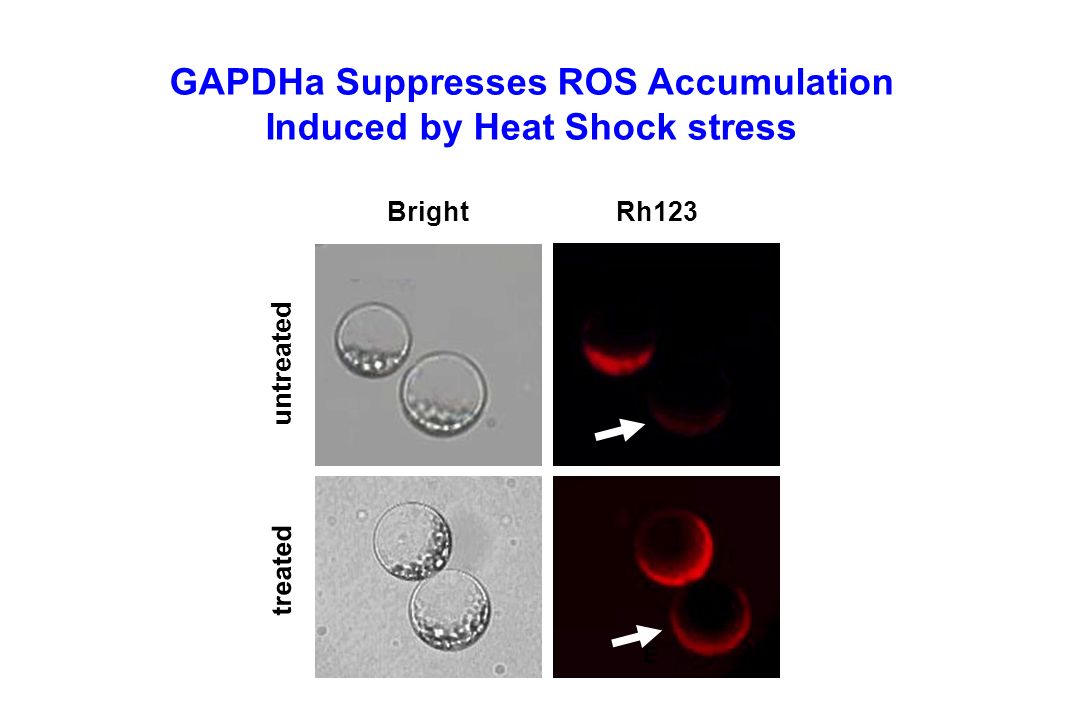 GAPDHa Suppresses ROS Accumulation Induced by Heat Shock stress

Bright

Rh123

untreated

treated